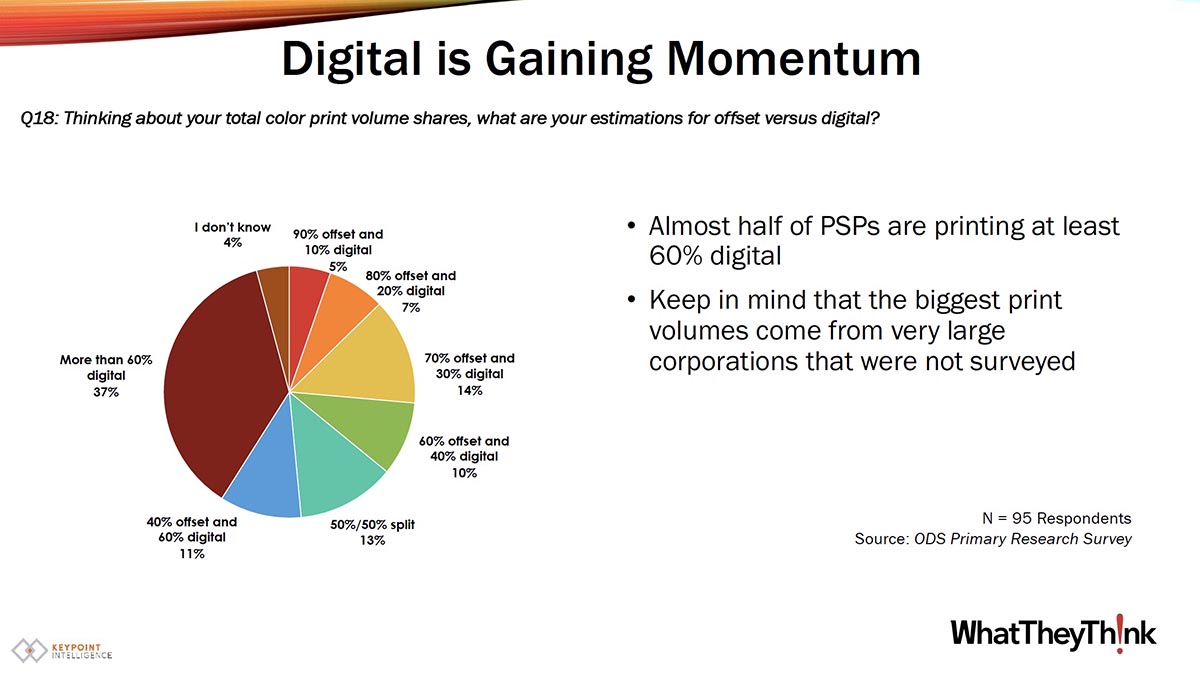 Digital is Gaining Momentum

Q18: Thinking about your total color print volume shares, what are your estimations for offset versus digital?

I don't know 4%

90% offset and 10% digital 5%

80% offset and 20% digital 7%

70% offset and 30% digital 14%

60% offset and 40% digital 10%

50%/50% split 13%

40% offset and 60% digital 11%

More than 60% digital 37%

• Almost half of PSPs are printing at least 60% digital

• Keep in mind that the biggest print volumes come from very large corporations that were not surveyed

N = 95 Respondents
Source: ODS Primary Research Survey

KEYPOINT INTELLIGENCE

WhatTheyTh!nk